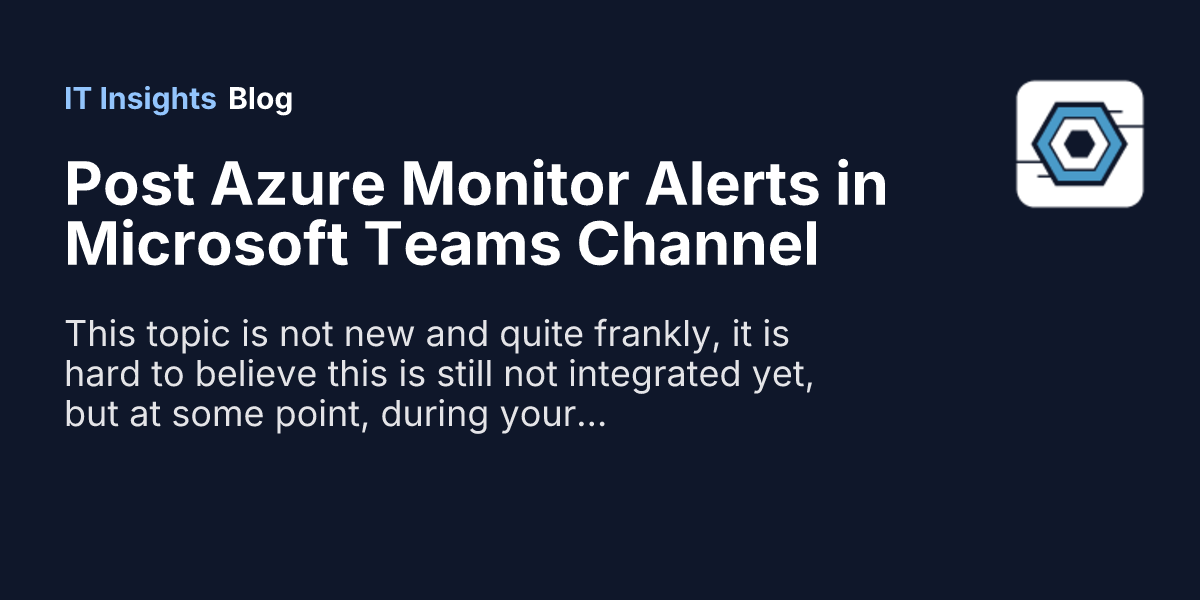 IT Insights Blog

Post Azure Monitor Alerts in Microsoft Teams Channel

This topic is not new and quite frankly, it is hard to believe this is still not integrated yet, but at some point, during your...